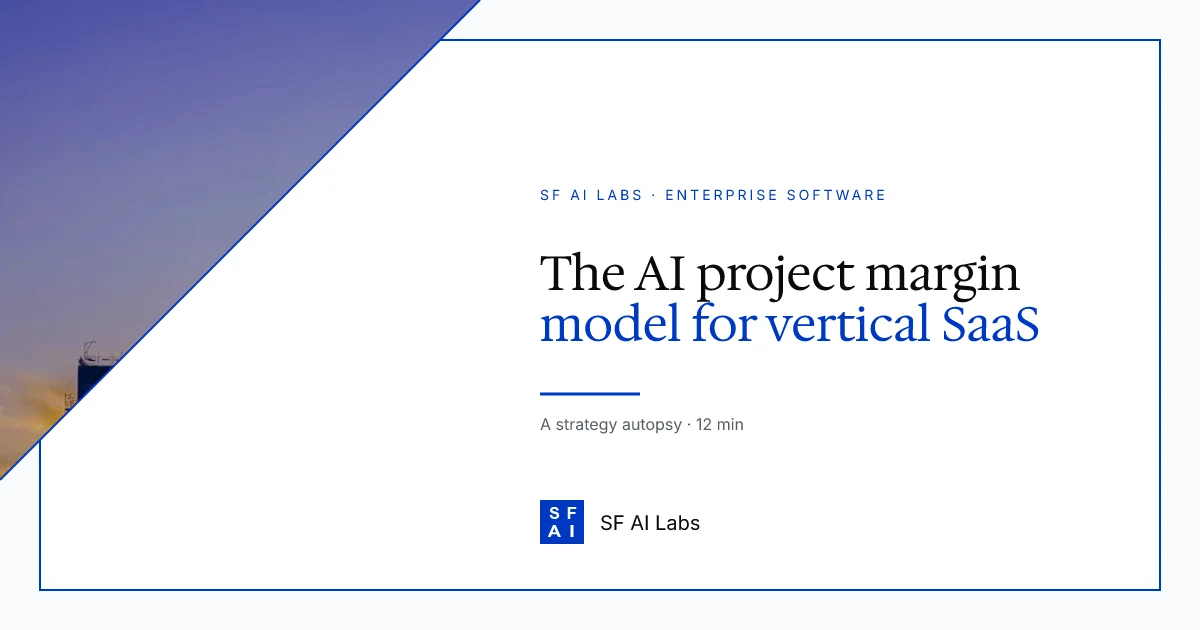 SF AI LABS · ENTERPRISE SOFTWARE

The AI project margin model for vertical SaaS

A strategy autopsy · 12 min

SF AI

SF AI Labs